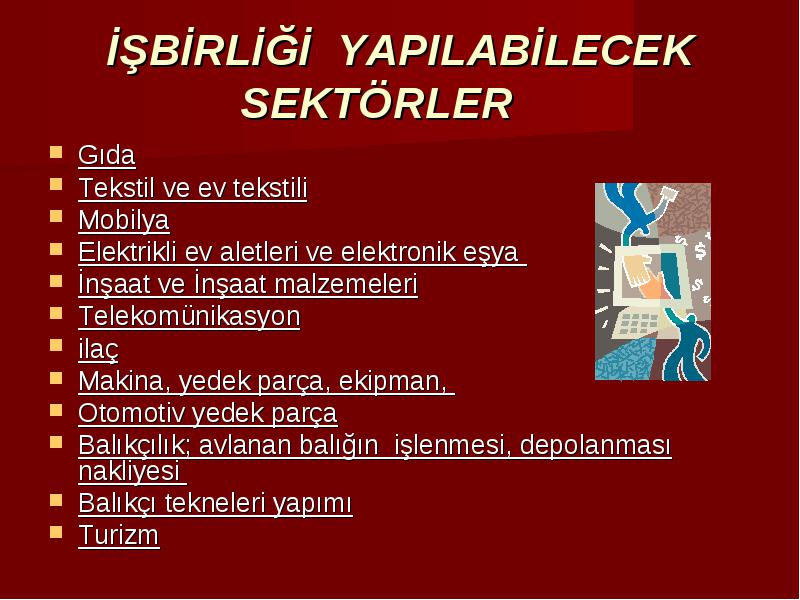 İŞBİRLİĞİ YAPILABİLECEK SEKTÖRLER

- Gıda
- Tekstil ve ev tekstili
- Mobilya
- Elektrikli ev aletleri ve elektronik eşya
- İnşaat ve İnşaat malzemeleri
- Telekomünikasyon
- ilaç
- Makina, yedek parça, ekipman,
- Otomotiv yedek parça
- Balıkçılık; avlanan balığın işlenmesi, depolanması nakliyesi
- Balıkçı tekneleri yapımı
- Turizm